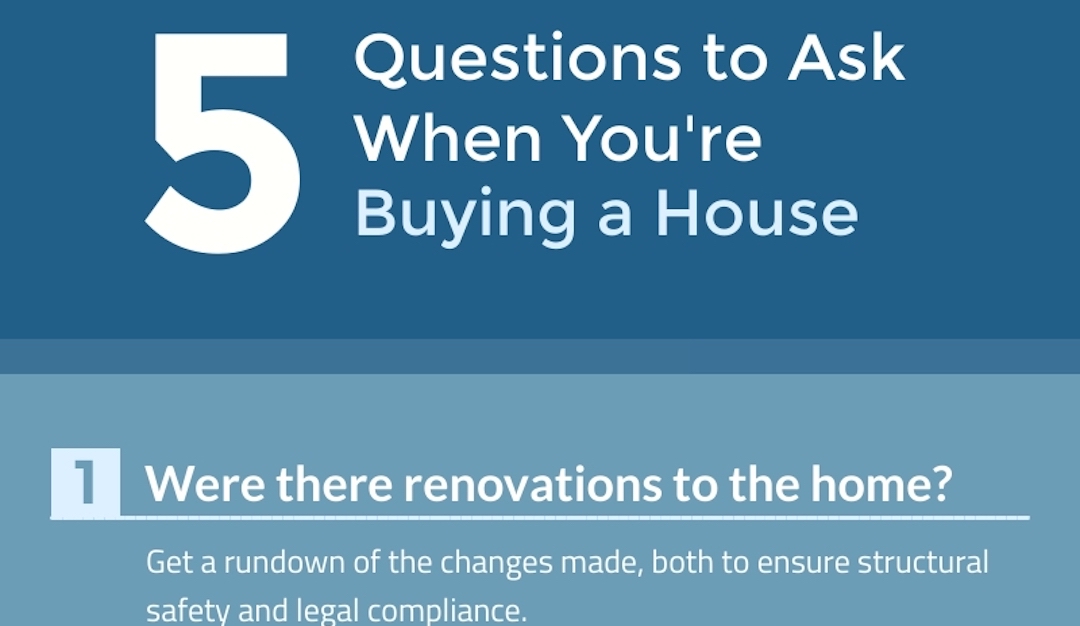 5 Questions to Ask When You're Buying a House

1 Were there renovations to the home?

Get a rundown of the changes made, both to ensure structural safety and legal compliance.